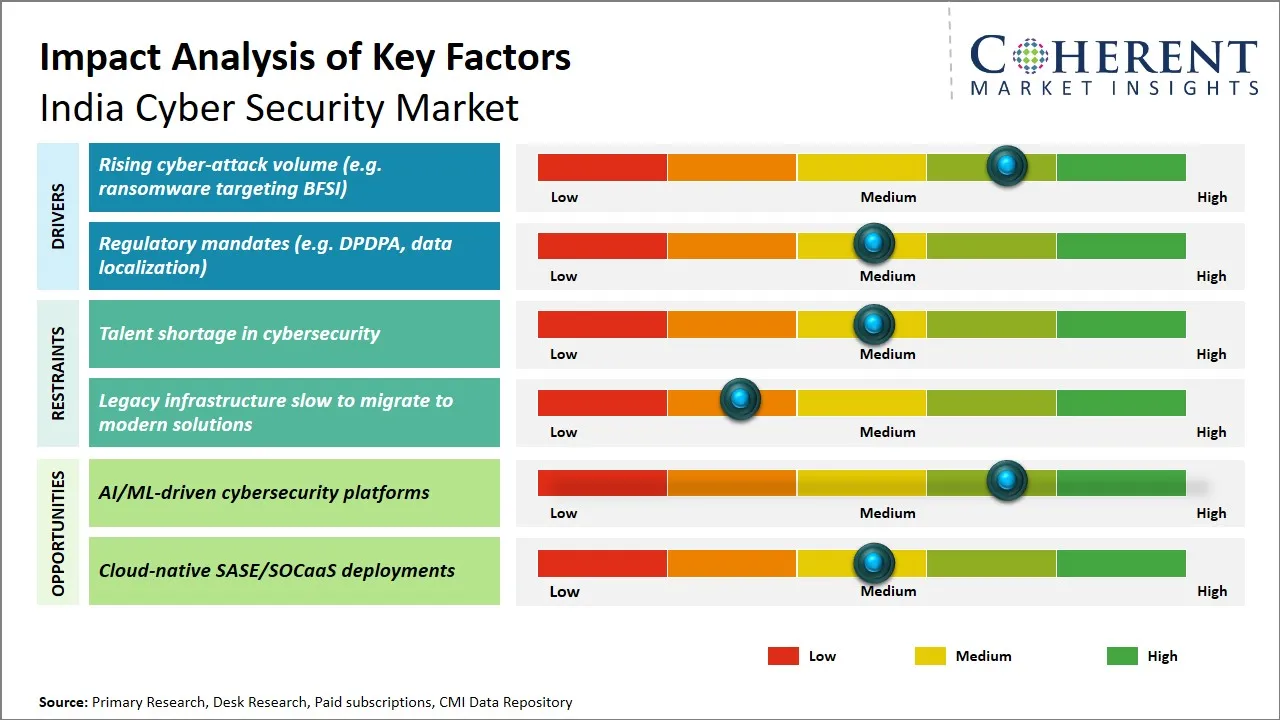 Impact Analysis of Key Factors
India Cyber Security Market

COHERENT
MARKET INSIGHTS

DRIVERS

Rising cyber-attack volume (e.g. ransomware targeting BFSI)

Low Medium High

Regulatory mandates (e.g. DPDPA, data localization)

Low Medium High

RESTRAINTS

Talent shortage in cybersecurity

Low Medium High

Legacy infrastructure slow to migrate to modern solutions

Low Medium High

OPPORTUNITIES

AI/ML-driven cybersecurity platforms

Low Medium High

Cloud-native SASE/SOCaaS deployments

Low Medium High

Low Medium High

Source: Primary Research, Desk Research, Paid subscriptions, CMI Data Repository